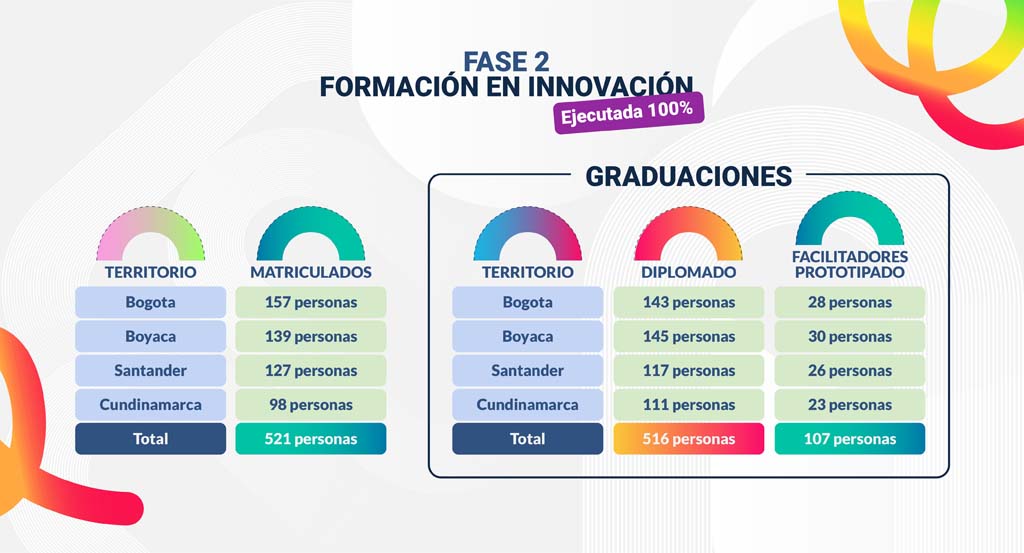 FASE 2
FORMACIÓN EN INNOVACIÓN
Ejecutada 100%

| TERRITORIO | MATRICULADOS |
|---|---|
| Bogota | 157 personas |
| Boyaca | 139 personas |
| Santander | 127 personas |
| Cundinamarca | 98 personas |
| Total | 521 personas |

GRADUACIONES

| TERRITORIO | DIPLOMADO | FACILITADORES PROTOTIPADO |
|---|---|---|
| Bogota | 143 personas | 28 personas |
| Boyaca | 145 personas | 30 personas |
| Santander | 117 personas | 26 personas |
| Cundinamarca | 111 personas | 23 personas |
| Total | 516 personas | 107 personas |